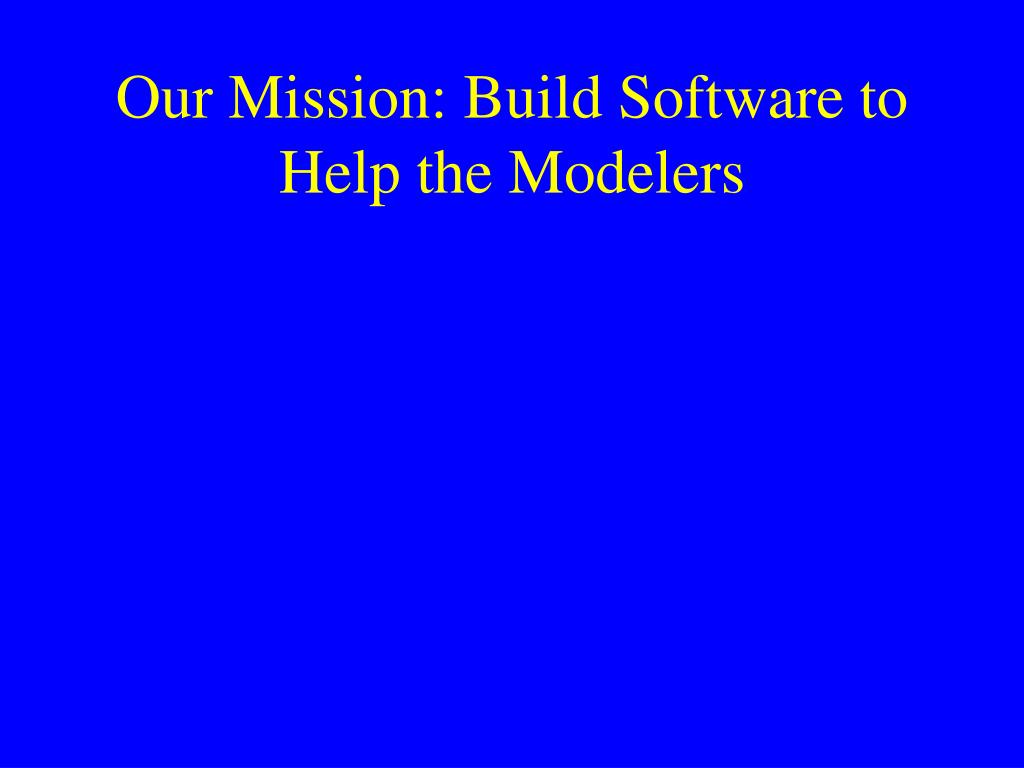 Our Mission: Build Software to Help the Modelers